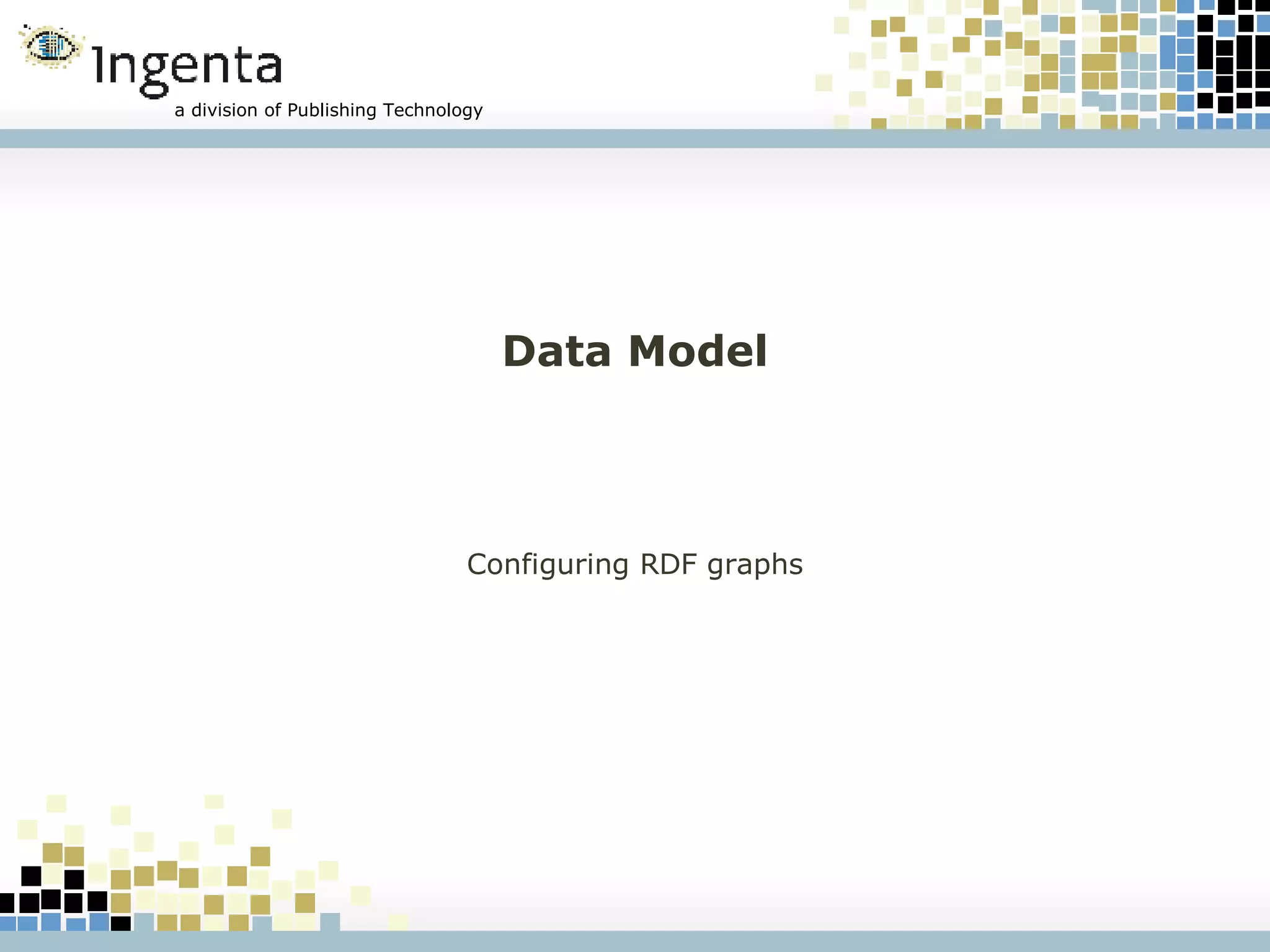 Ingenta
a division of Publishing Technology

Data Model

Configuring RDF graphs